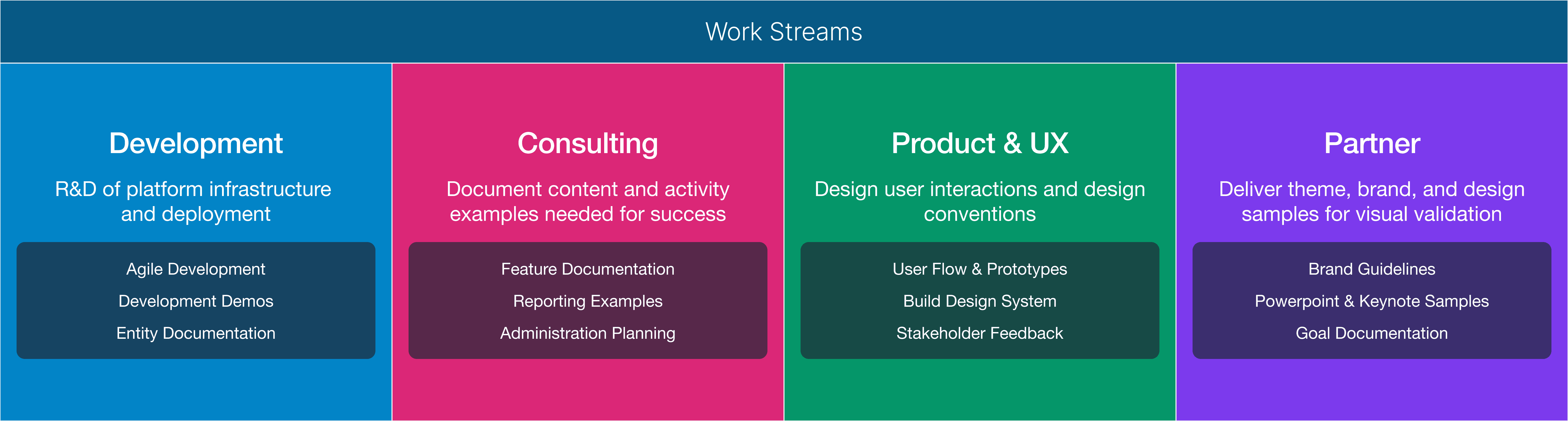 Work Streams

Development

R&D of platform infrastructure and deployment

Agile Development
Development Demos
Entity Documentation

Consulting

Document content and activity examples needed for success

Feature Documentation
Reporting Examples
Administration Planning

Product & UX

Design user interactions and design conventions

User Flow & Prototypes
Build Design System
Stakeholder Feedback

Partner

Deliver theme, brand, and design samples for visual validation

Brand Guidelines
Powerpoint & Keynote Samples
Goal Documentation